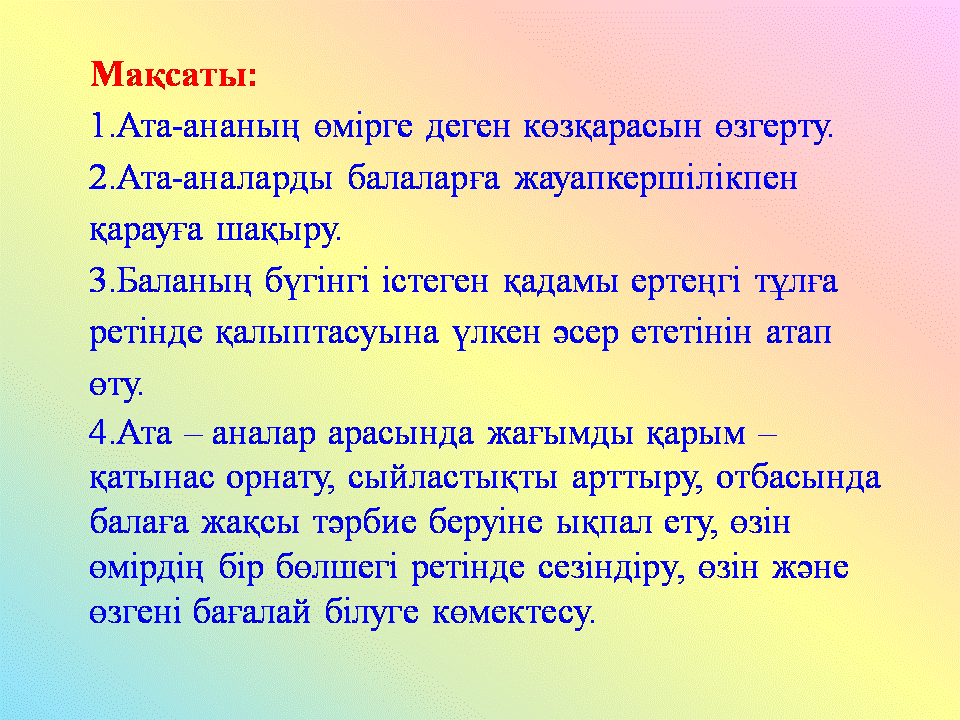 Мақсаты:

1.Ата-ананың өмірге деген көзқарасын өзгерту.

2.Ата-аналарды балаларға жауапкершілікпен қарауға шақыру.

3.Баланың бүгінгі істеген қадамы ертеңгі тұлға ретінде қалыптасуына үлкен әсер ететінін атап өту.

4.Ата – аналар арасында жағымды қарым – қатынас орнату, сыйластықты арттыру, отбасында балаға жақсы тәрбие беруіне ықпал ету, өзін өмірдің бір бөлшегі ретінде сезіндіру, өзін және өзгені бағалай білуге көмектесу.